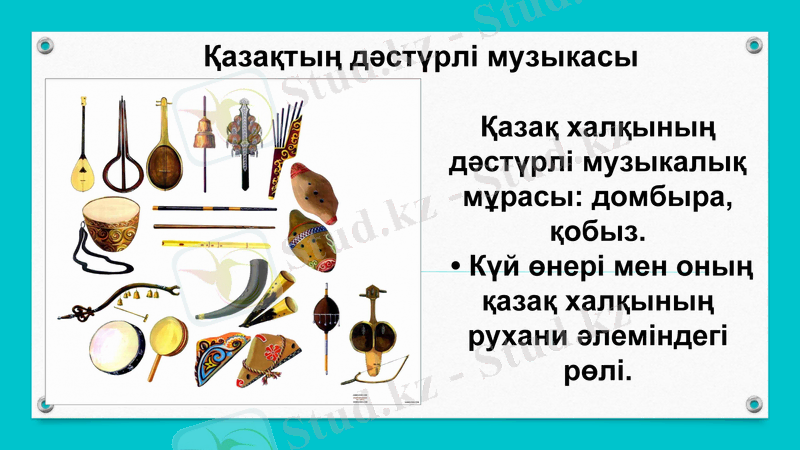 Қазақтың дәстүрлі музыкасы

Қазақ халқының дәстүрлі музыкалық мұрасы: домбыра, қобыз.

• Күй өнері мен оның қазақ халқының рухани әлеміндегі рөлі.

Stud.kz - Stud.kz